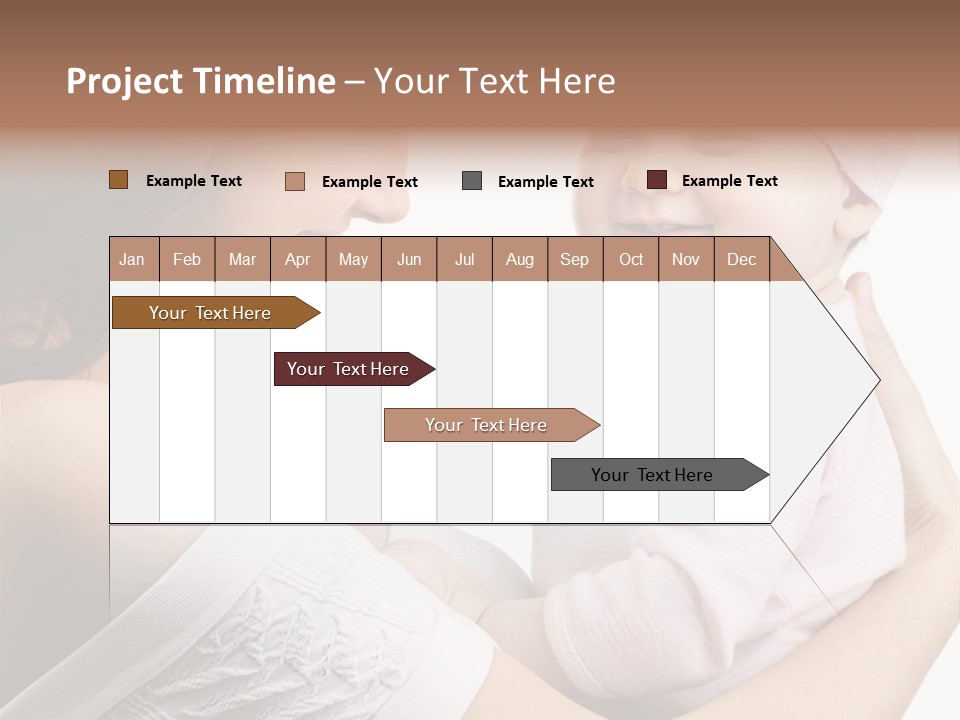 Project Timeline – Your Text Here

Example Text Example Text Example Text Example Text

| Jan | Feb | Mar | Apr | May | Jun | Jul | Aug | Sep | Oct | Nov | Dec |
|---|---|---|---|---|---|---|---|---|---|---|---|

Your Text Here

Your Text Here

Your Text Here

Your Text Here